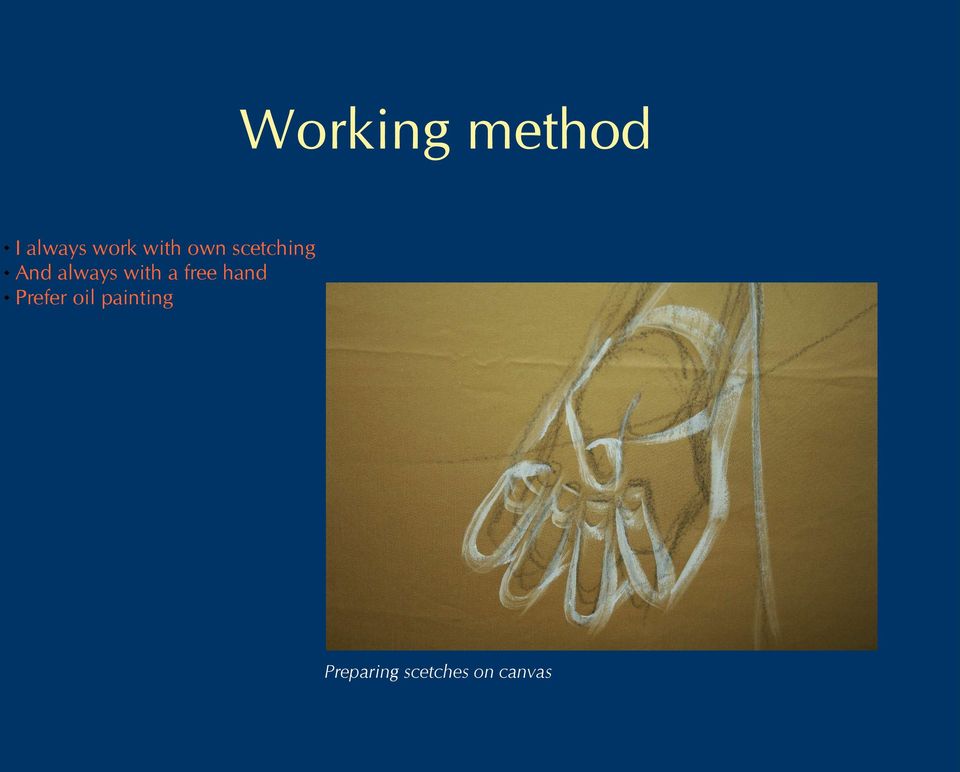 Working method

• I always work with own scetching
• And always with a free hand
• Prefer oil painting

Preparing scetches on canvas